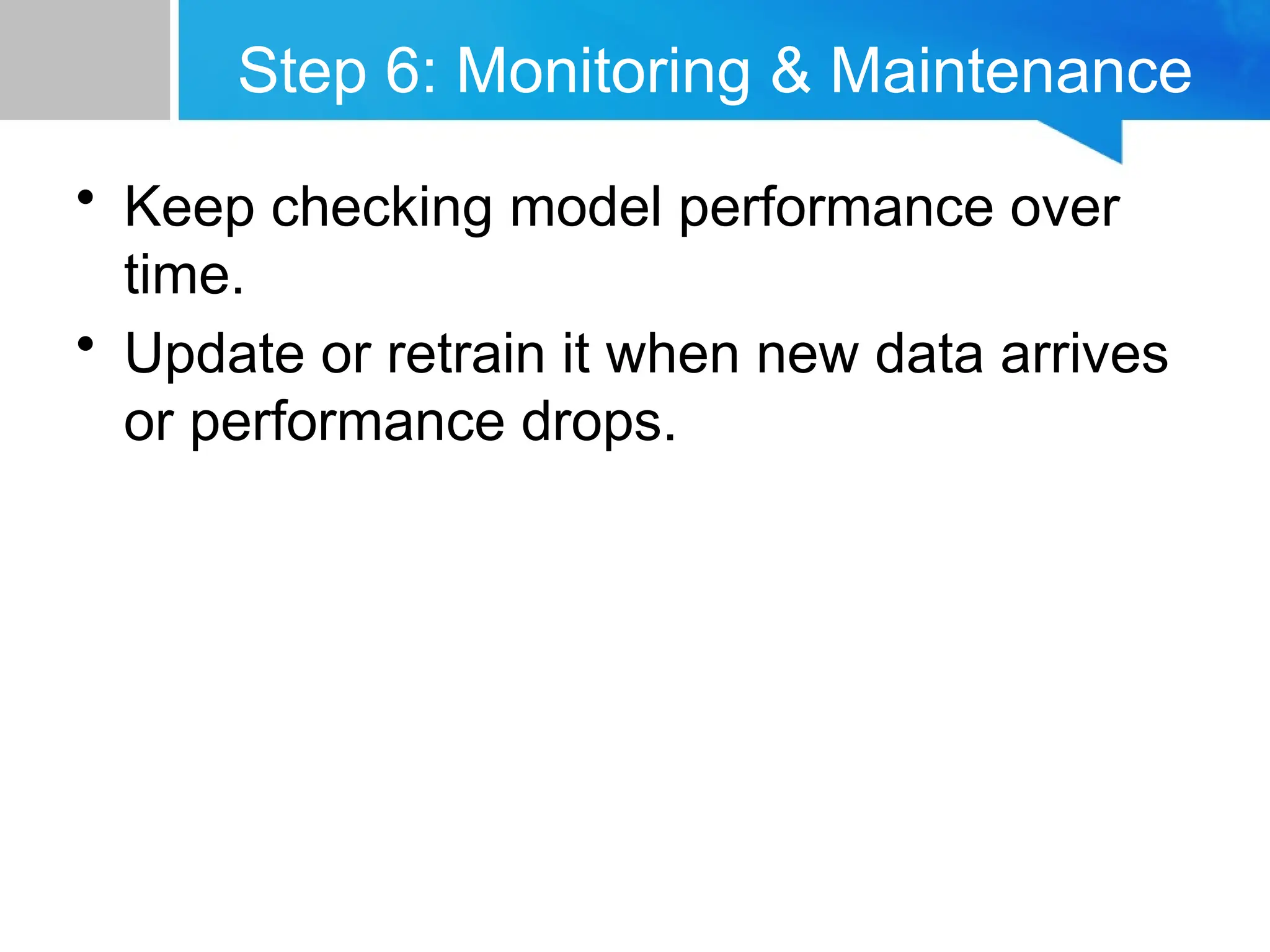 Step 6: Monitoring & Maintenance

• Keep checking model performance over time.
• Update or retrain it when new data arrives or performance drops.